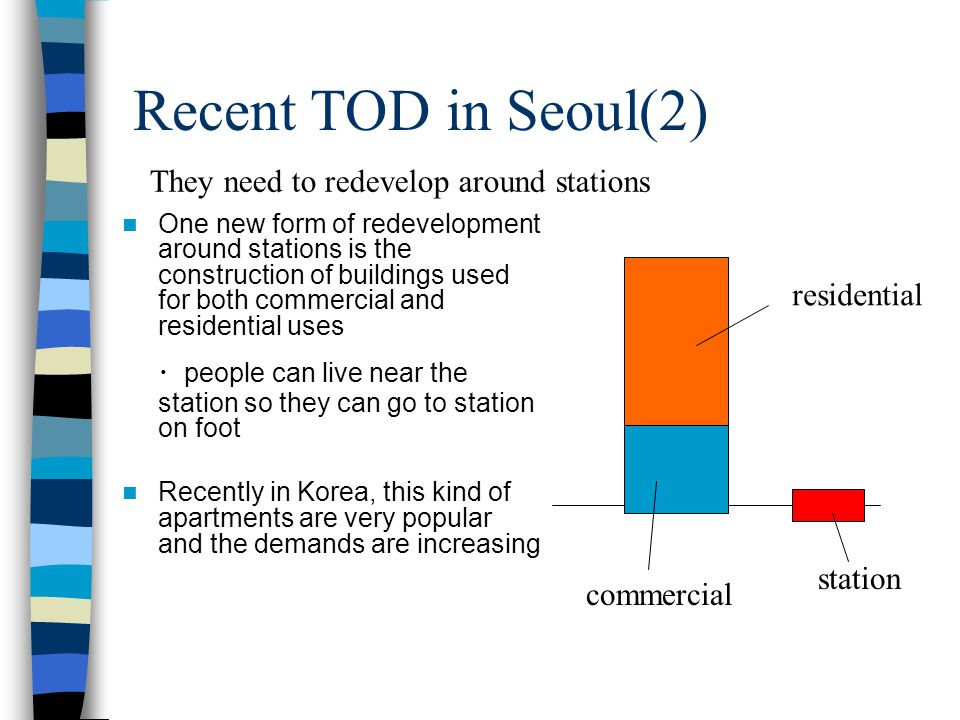 Recent TOD in Seoul(2)

They need to redevelop around stations

One new form of redevelopment around stations is the construction of buildings used for both commercial and residential uses

・ people can live near the station so they can go to station on foot

Recently in Korea, this kind of apartments are very popular and the demands are increasing

residential

commercial

station